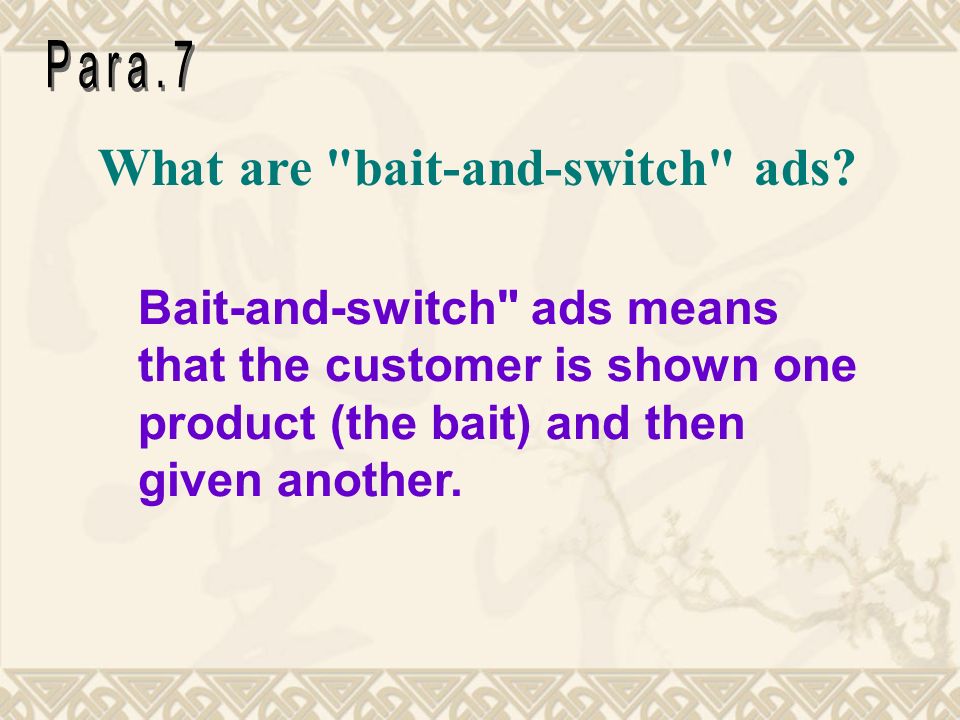 Para.7

What are "bait-and-switch" ads?

Bait-and-switch" ads means that the customer is shown one product (the bait) and then given another.